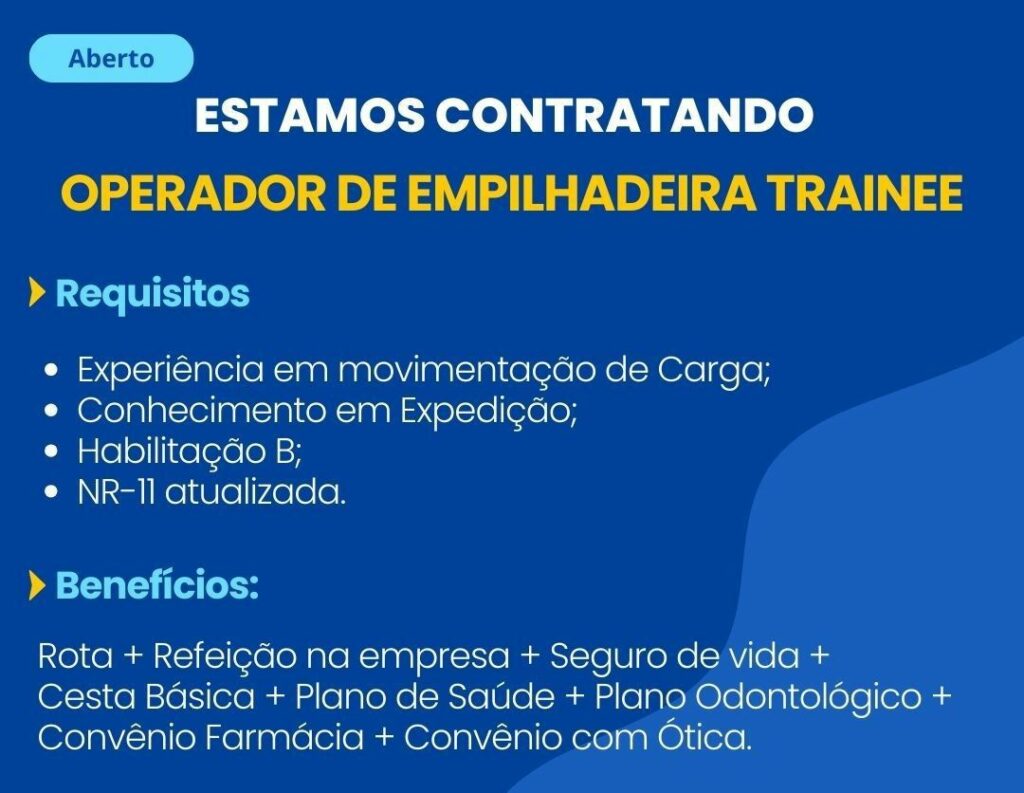 Aberto

ESTAMOS CONTRATANDO

OPERADOR DE EMPILHADEIRA TRAINEE

Requisitos

- Experiência em movimentação de Carga;
- Conhecimento em Expedição;
- Habilitação B;
- NR-11 atualizada.

Benefícios:

Rota + Refeição na empresa + Seguro de vida + Cesta Básica + Plano de Saúde + Plano Odontológico + Convênio Farmácia + Convênio com Ótica.